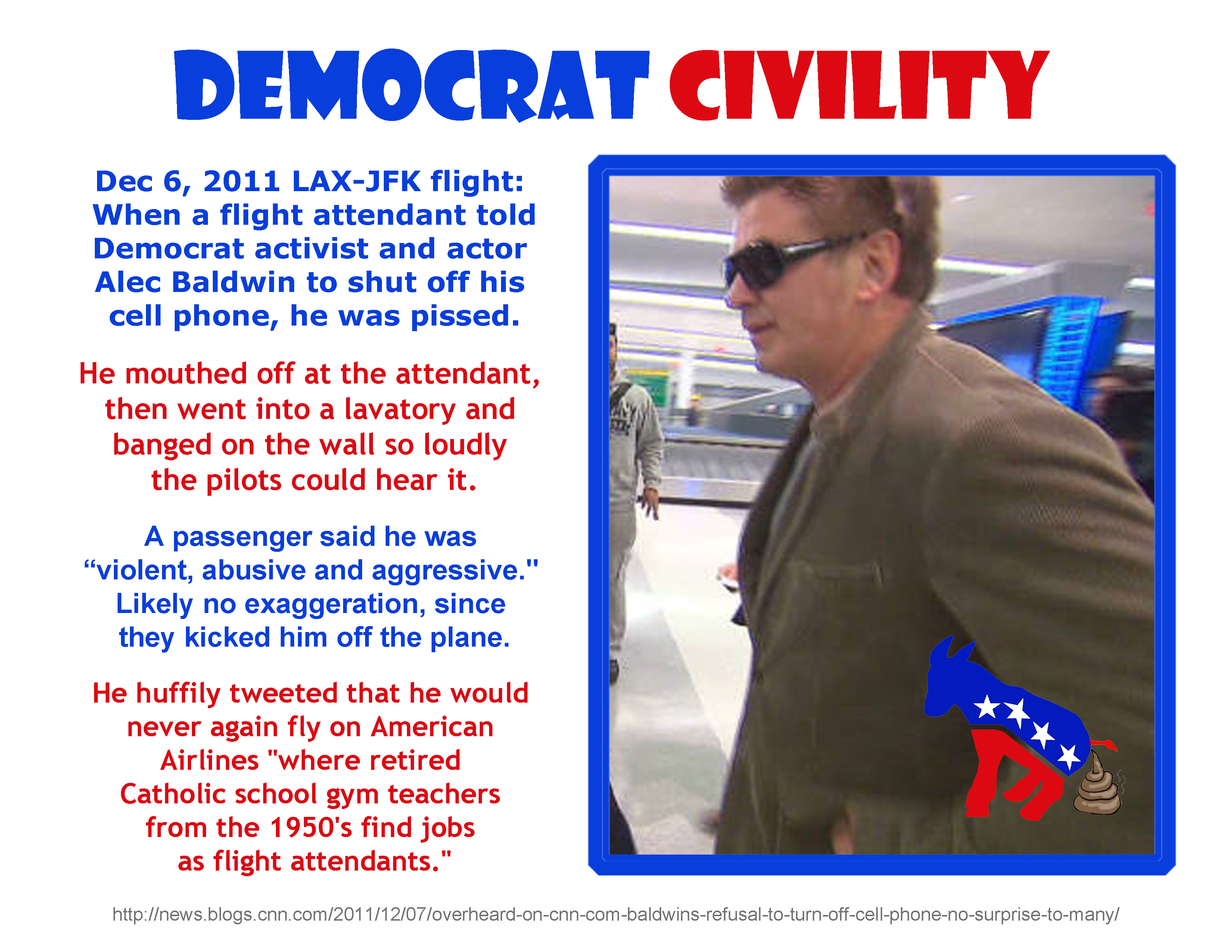 DEMOCRAT CIVILITY

Dec 6, 2011 LAX-JFK flight: When a flight attendant told Democrat activist and actor Alec Baldwin to shut off his cell phone, he was pissed.

He mouthed off at the attendant, then went into a lavatory and banged on the wall so loudly the pilots could hear it.

A passenger said he was “violent, abusive and aggressive." Likely no exaggeration, since they kicked him off the plane.

He huffily tweeted that he would never again fly on American Airlines "where retired Catholic school gym teachers from the 1950's find jobs as flight attendants."

http://news.blogs.cnn.com/2011/12/07/overheard-on-cnn-com-baldwins-refusal-to-turn-off-cell-phone-no-surprise-to-many/